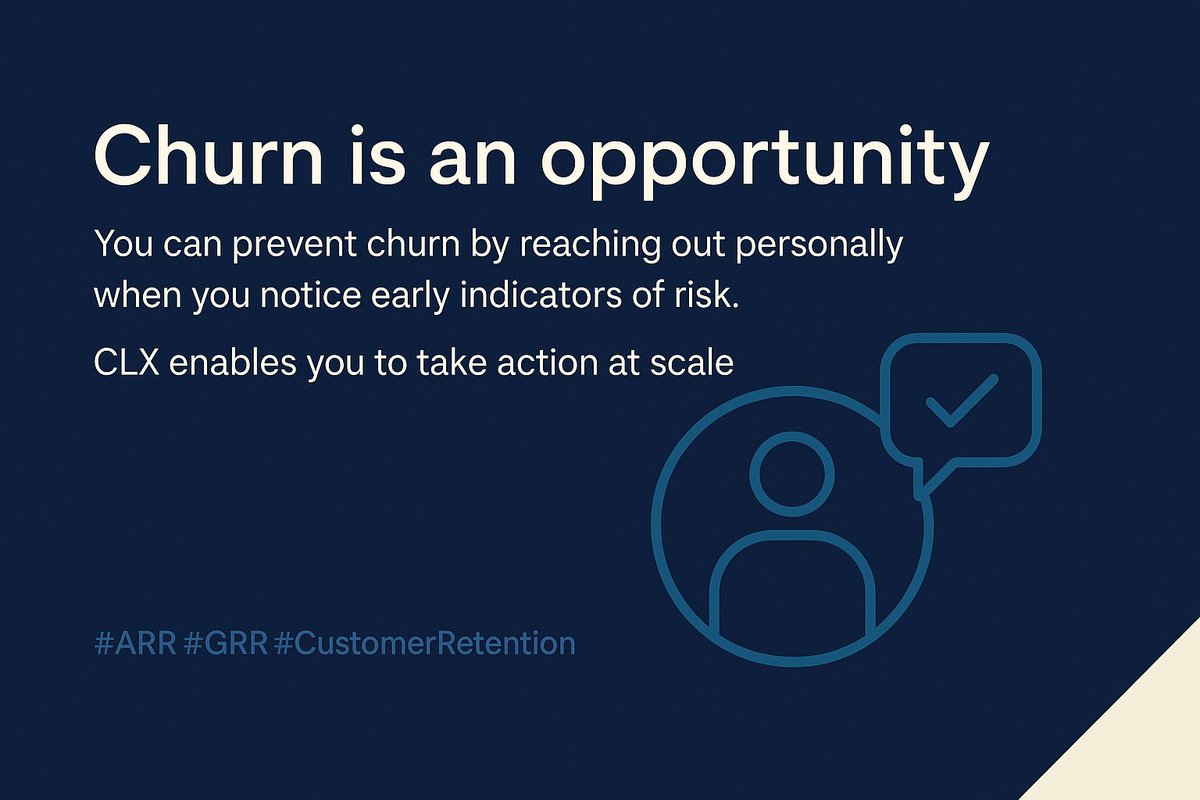 Churn is an opportunity

You can prevent churn by reaching out personally when you notice early indicators of risk.

CLX enables you to take action at scale

#ARR #GRR #CustomerRetention